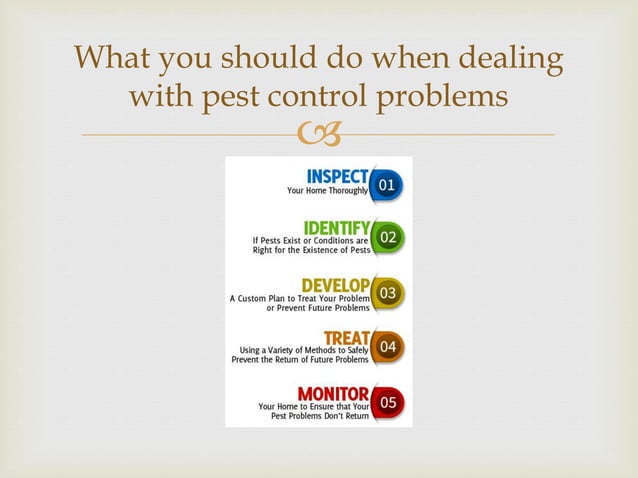 What you should do when dealing with pest control problems

INSPECT
Your Home Thoroughly
01

IDENTIFY
If Pests Exist or Conditions are Right for the Existence of Pests
02

DEVELOP
A Custom Plan to Treat Your Problem or Prevent Future Problems
03

TREAT
Using a Variety of Methods to Safely Prevent the Return of Future Problems
04

MONITOR
Your Home to Ensure that Your Pest Problems Don't Return
05